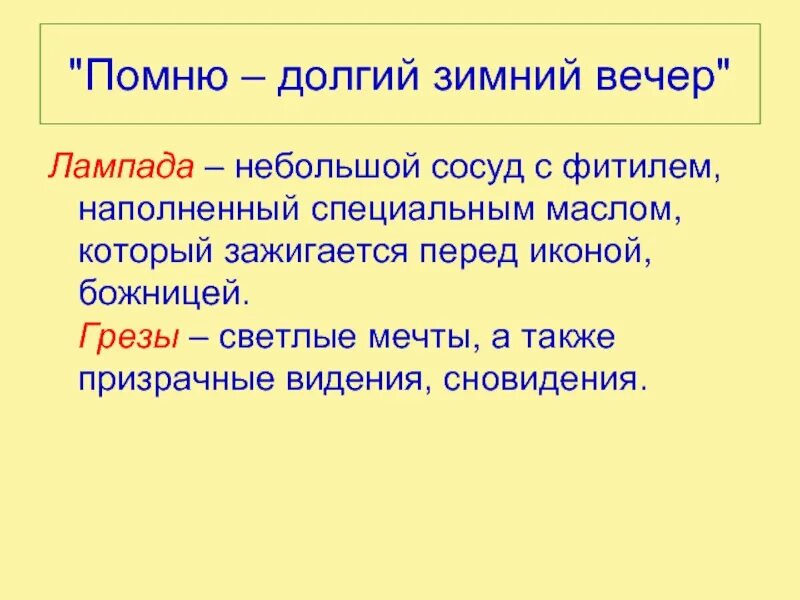 "Помню – долгий зимний вечер"

Лампада – небольшой сосуд с фитилем, наполненный специальным маслом, который зажигается перед иконой, божницей.

Грезы – светлые мечты, а также призрачные видения, сновидения.